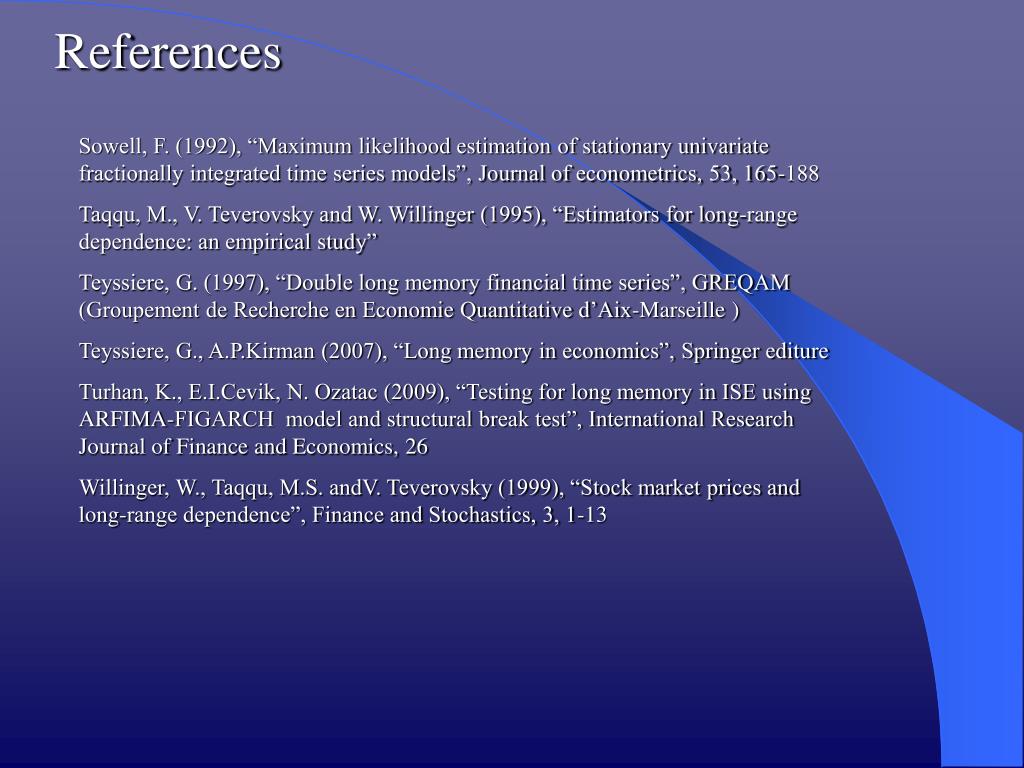 References

Sowell, F. (1992), “Maximum likelihood estimation of stationary univariate fractionally integrated time series models”, Journal of econometrics, 53, 165-188

Taqqu, M., V. Teverovsky and W. Willinger (1995), “Estimators for long-range dependence: an empirical study”

Teyssiere, G. (1997), “Double long memory financial time series”, GREQAM (Groupement de Recherche en Economie Quantitative d’Aix-Marseille )

Teyssiere, G., A.P.Kirman (2007), “Long memory in economics”, Springer editure

Turhan, K., E.I.Cevik, N. Ozatac (2009), “Testing for long memory in ISE using ARFIMA-FIGARCH model and structural break test”, International Research Journal of Finance and Economics, 26

Willinger, W., Taqqu, M.S. andV. Teverovsky (1999), “Stock market prices and long-range dependence”, Finance and Stochastics, 3, 1-13